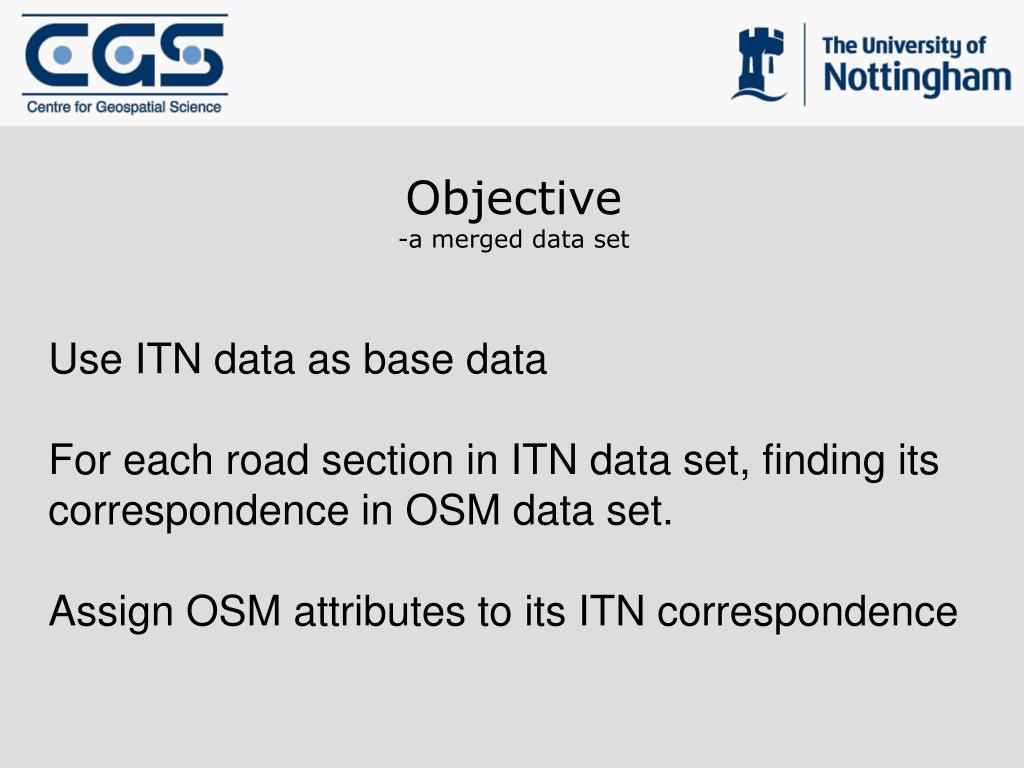 CGS
Centre for Geospatial Science

The University of
Nottingham

Objective
-a merged data set

Use ITN data as base data

For each road section in ITN data set, finding its correspondence in OSM data set.

Assign OSM attributes to its ITN correspondence